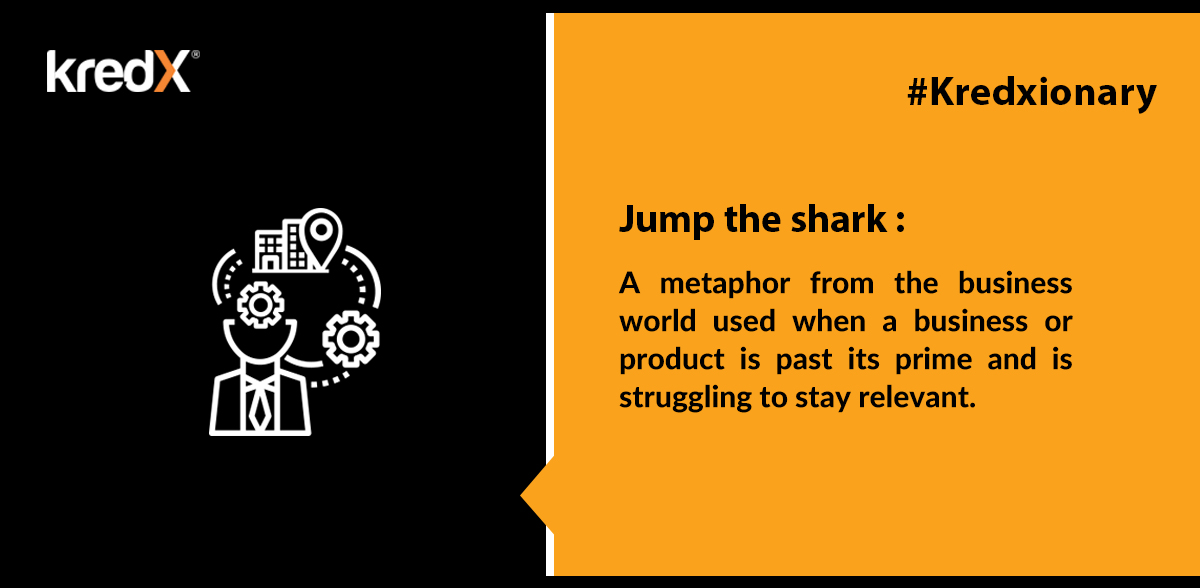 kredX®

#Kredxionary

Jump the shark :

A metaphor from the business world used when a business or product is past its prime and is struggling to stay relevant.